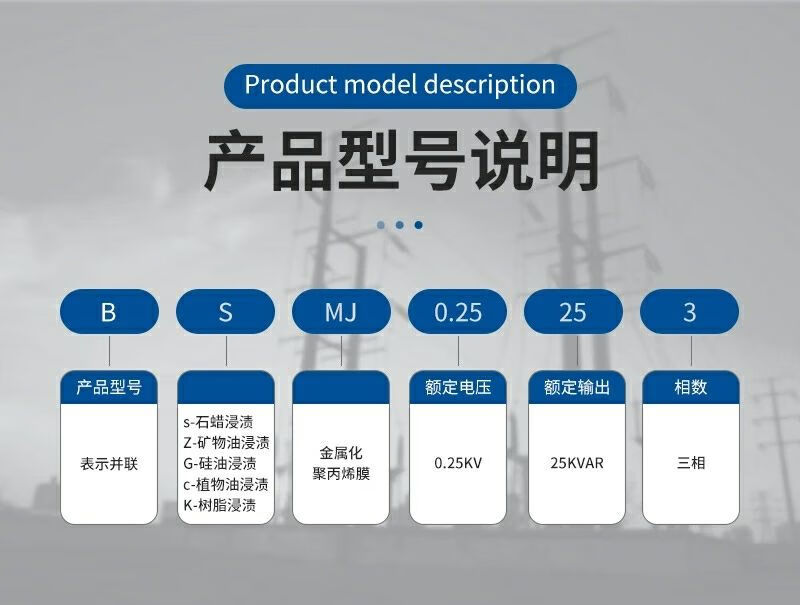 Product model description

产品型号说明

B

产品型号

表示并联

S

s-石蜡浸渍
Z-矿物油浸渍
G-硅油浸渍
c-植物油浸渍
K-树脂浸渍

MJ

金属化
聚丙烯膜

0.25

额定电压

0.25KV

25

额定输出

25KVAR

3

相数

三相